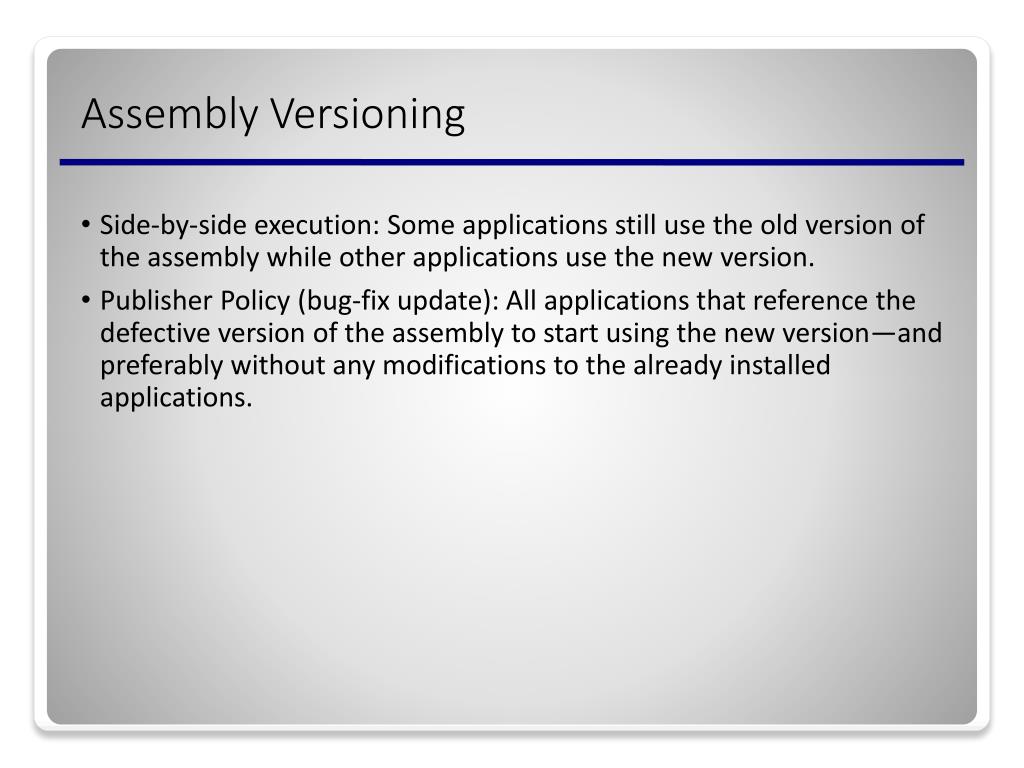 Assembly Versioning

• Side-by-side execution: Some applications still use the old version of the assembly while other applications use the new version.

• Publisher Policy (bug-fix update): All applications that reference the defective version of the assembly to start using the new version—and preferably without any modifications to the already installed applications.